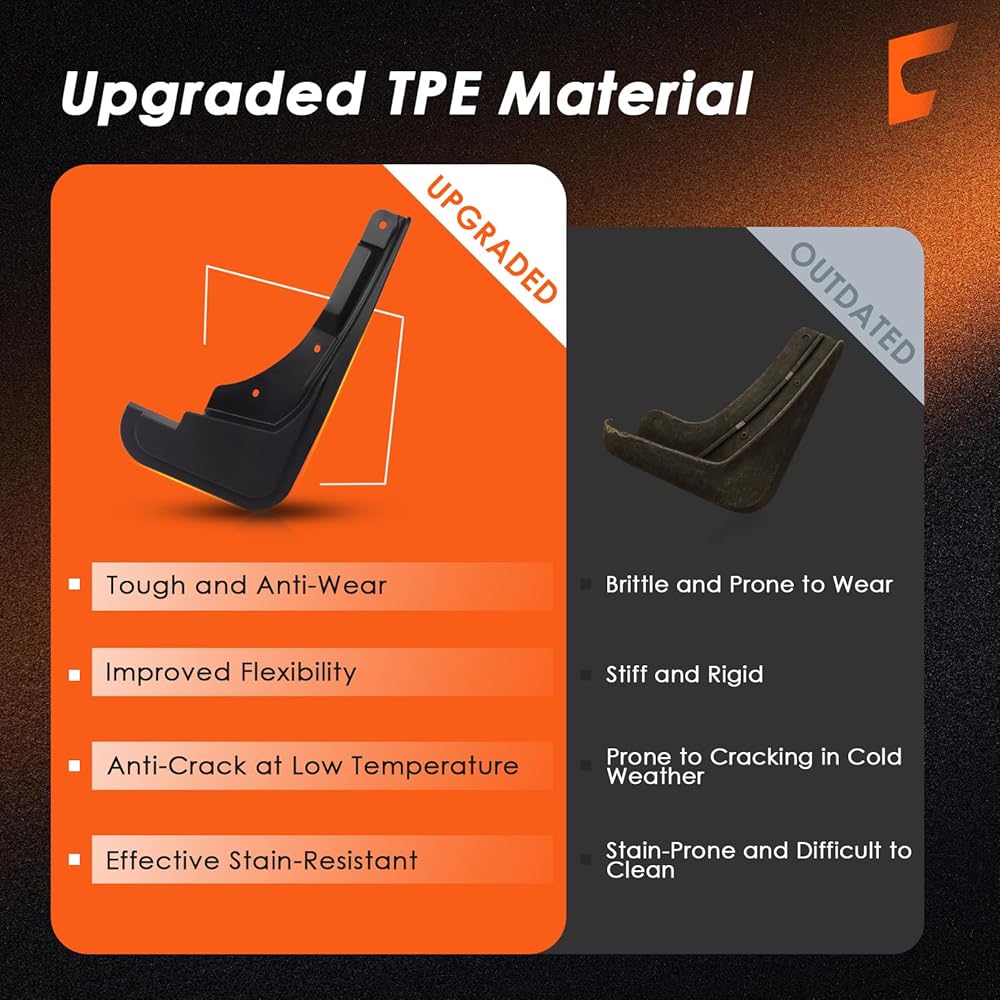 Upgraded TPE Material

UPGRADED

Tough and Anti-Wear

Improved Flexibility

Anti-Crack at Low Temperature

Effective Stain-Resistant

OUTDATED

Brittle and Prone to Wear

Stiff and Rigid

Prone to Cracking in Cold Weather

Stain-Prone and Difficult to Clean